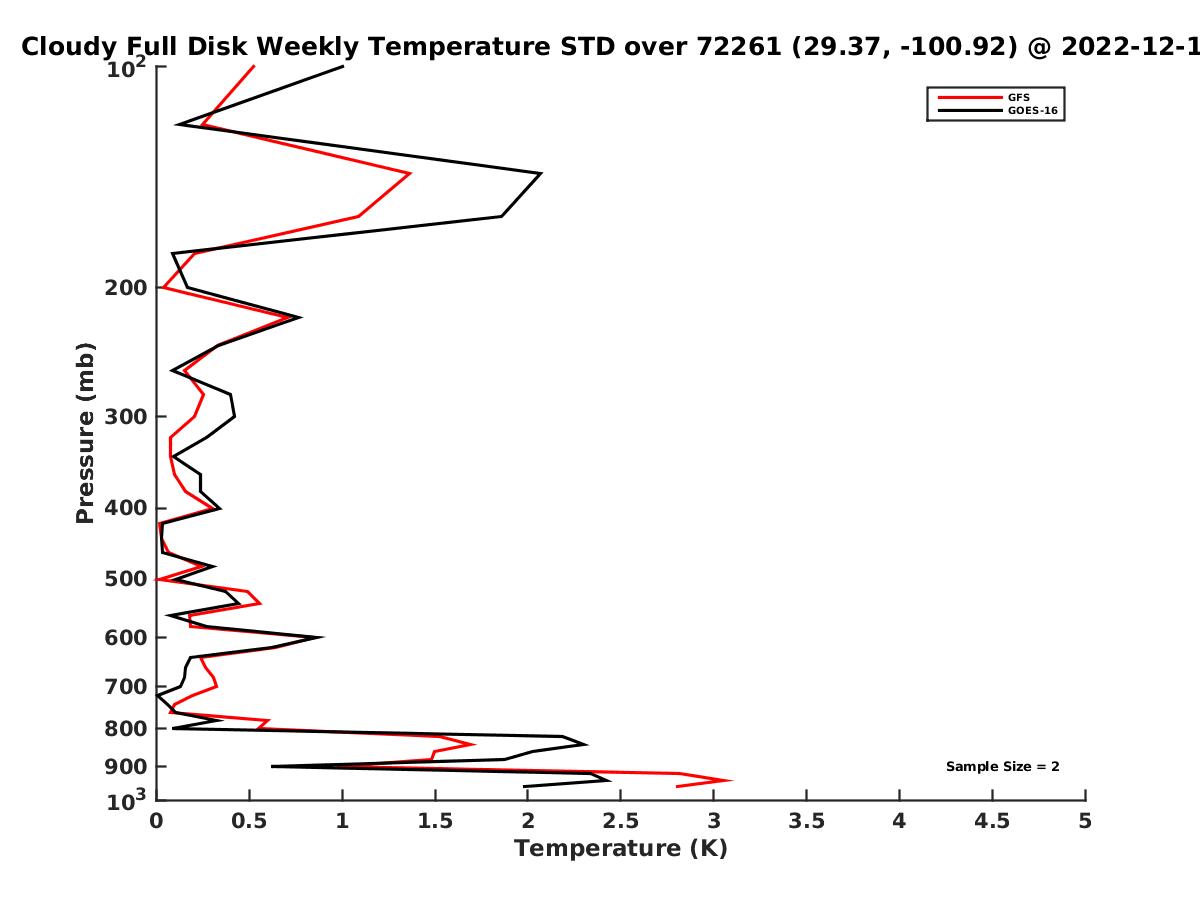 Cloudy Full Disk Weekly Temperature STD over 72261 (29.37, -100.92) @ 2022-12-1

GFS
GOES-16

Pressure (mb)

$10^2$
200
300
400
500
600
700
800
900
$10^3$

Sample Size = 2

0
0.5
1
1.5
2
2.5
3
3.5
4
4.5
5

Temperature (K)